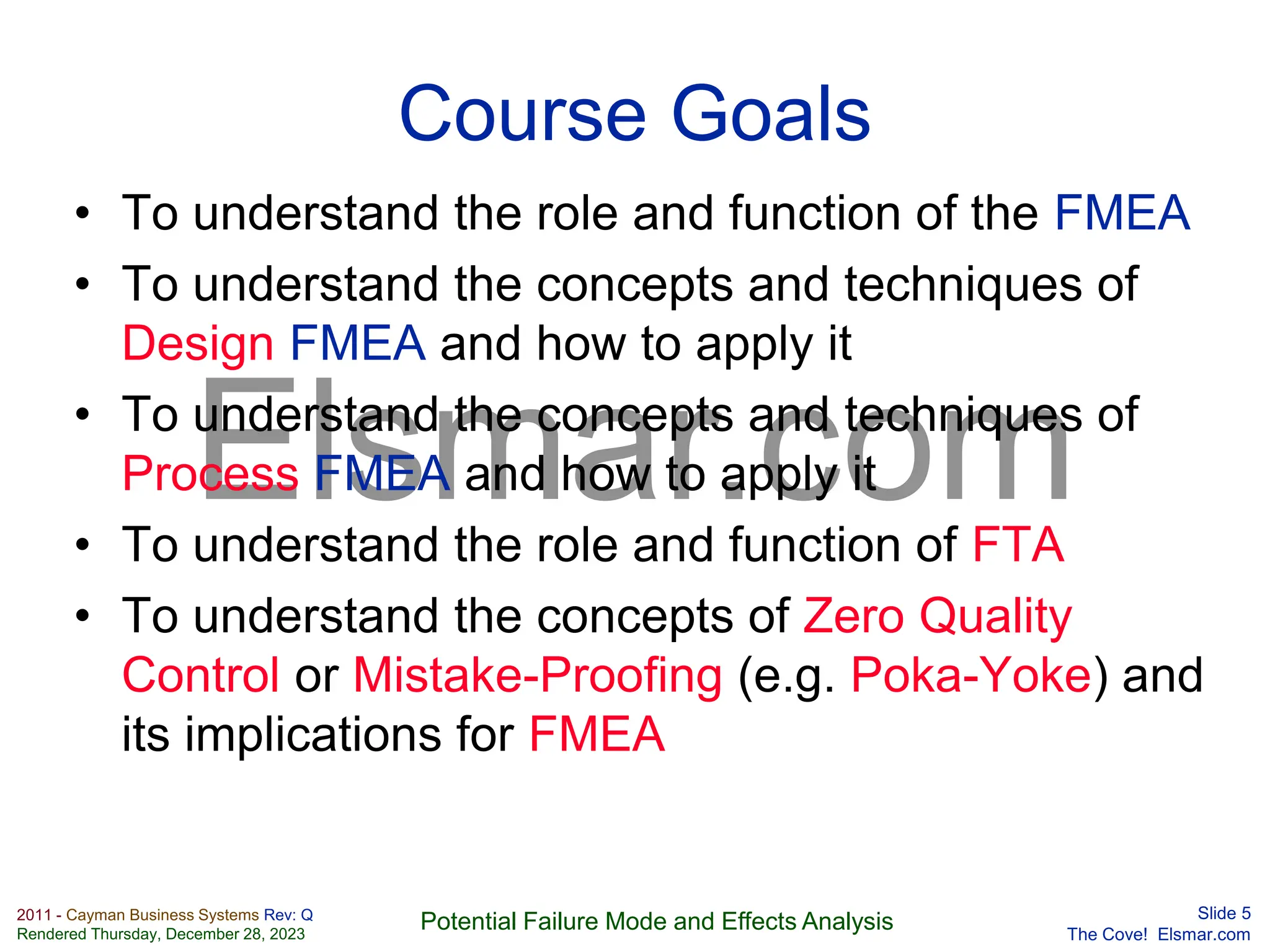 Course Goals

• To understand the role and function of the FMEA

• To understand the concepts and techniques of Design FMEA and how to apply it

• To understand the concepts and techniques of Process FMEA and how to apply it

• To understand the role and function of FTA

• To understand the concepts of Zero Quality Control or Mistake-Proofing (e.g. Poka-Yoke) and its implications for FMEA

Elsmar.com

2011 - Cayman Business Systems Rev: Q
Rendered Thursday, December 28, 2023

Potential Failure Mode and Effects Analysis

Slide 5
The Cove! Elsmar.com